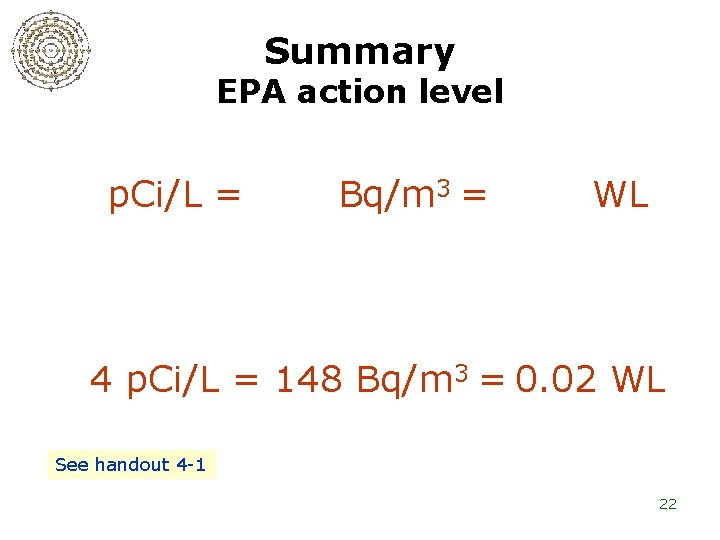 Summary
EPA action level

pCi/L = Bq/m$^3$ = WL

4 pCi/L = 148 Bq/m$^3$ = 0.02 WL

See handout 4-1

22